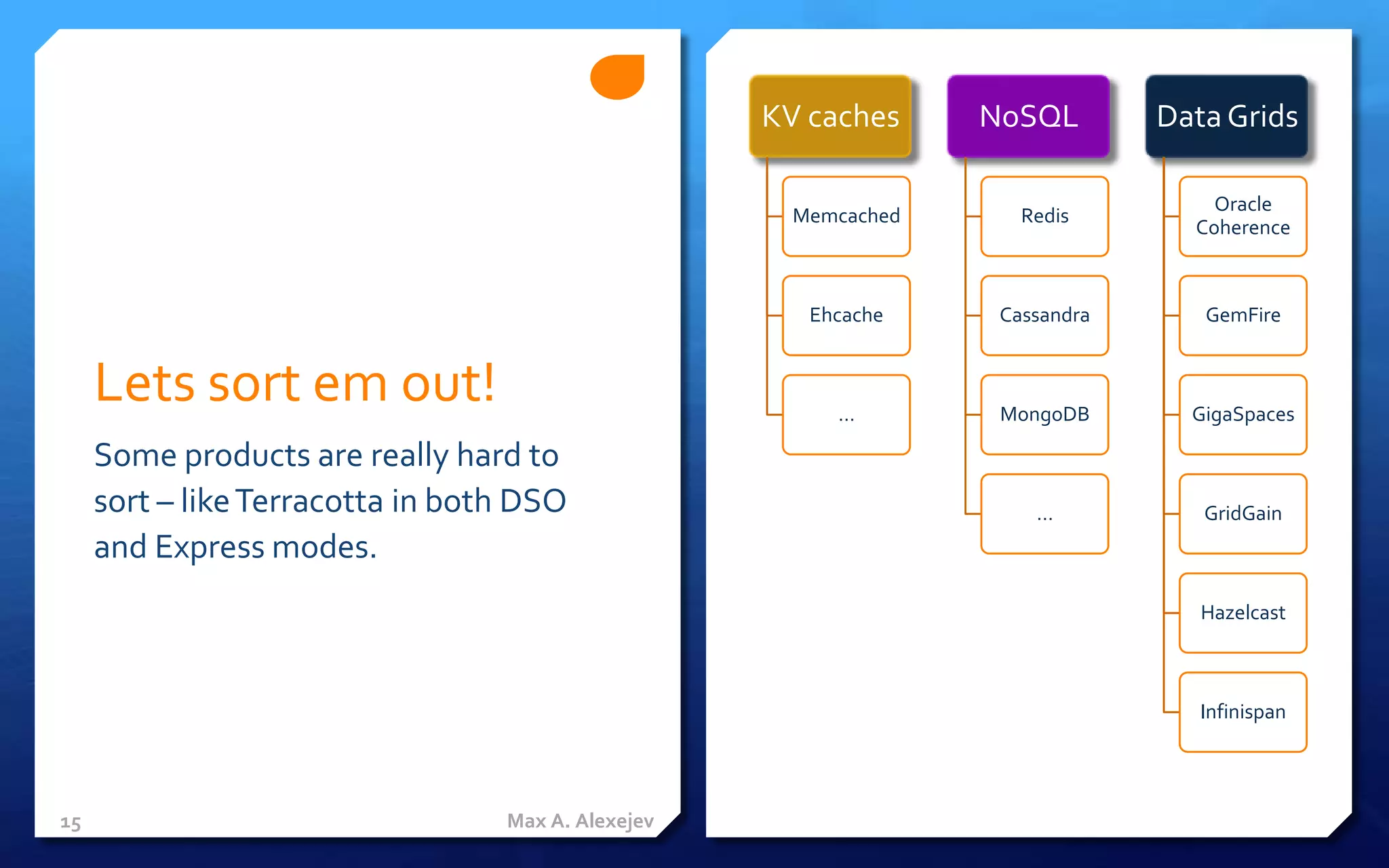 Lets sort em out!

Some products are really hard to sort – like Terracotta in both DSO and Express modes.

15

Max A. Alexejev

KV caches

Memcached

Ehcache

...

NoSQL

Redis

Cassandra

MongoDB

...

Data Grids

Oracle Coherence

GemFire

GigaSpaces

GridGain

Hazelcast

Infinispan